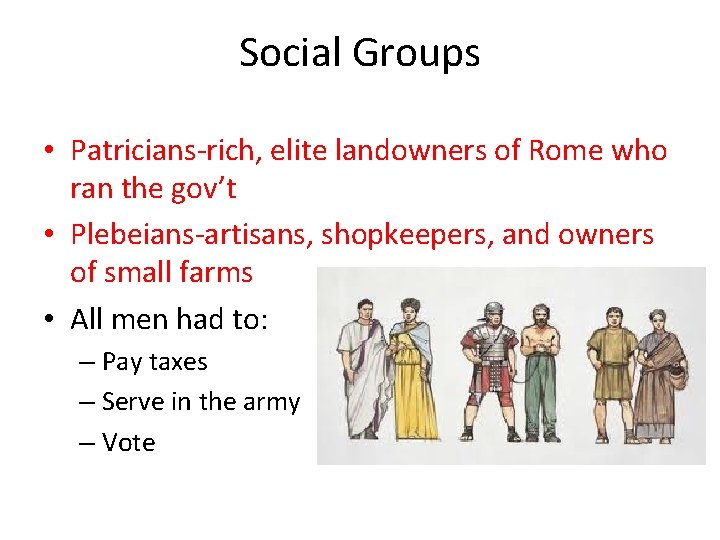 Social Groups

• Patricians-rich, elite landowners of Rome who ran the gov't

• Plebeians-artisans, shopkeepers, and owners of small farms

• All men had to:

– Pay taxes

– Serve in the army

– Vote